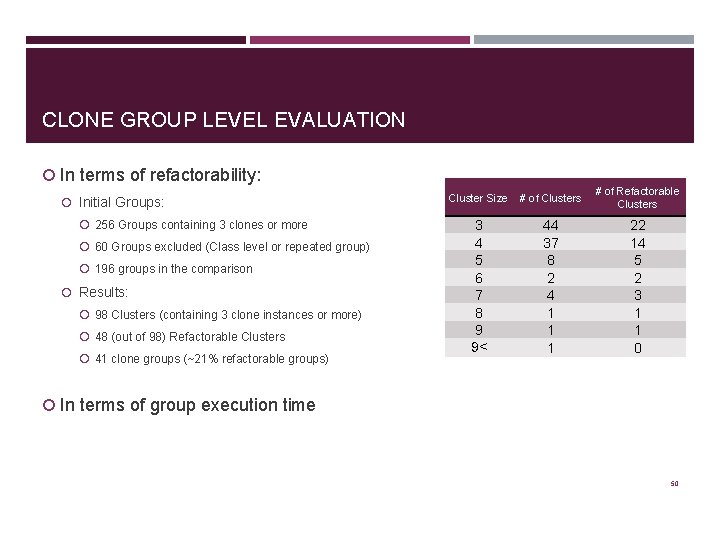 CLONE GROUP LEVEL EVALUATION

In terms of refactorability:

Initial Groups:

256 Groups containing 3 clones or more

60 Groups excluded (Class level or repeated group)

196 groups in the comparison

Results:

98 Clusters (containing 3 clone instances or more)

48 (out of 98) Refactorable Clusters

41 clone groups (~21% refactorable groups)

| Cluster Size | # of Clusters | # of Refactorable Clusters |
|---|---|---|
| 3 | 44 | 22 |
| 4 | 37 | 14 |
| 5 | 8 | 5 |
| 6 | 2 | 2 |
| 7 | 4 | 3 |
| 8 | 1 | 1 |
| 9 | 1 | 1 |
| 9< | 1 | 0 |

In terms of group execution time

50